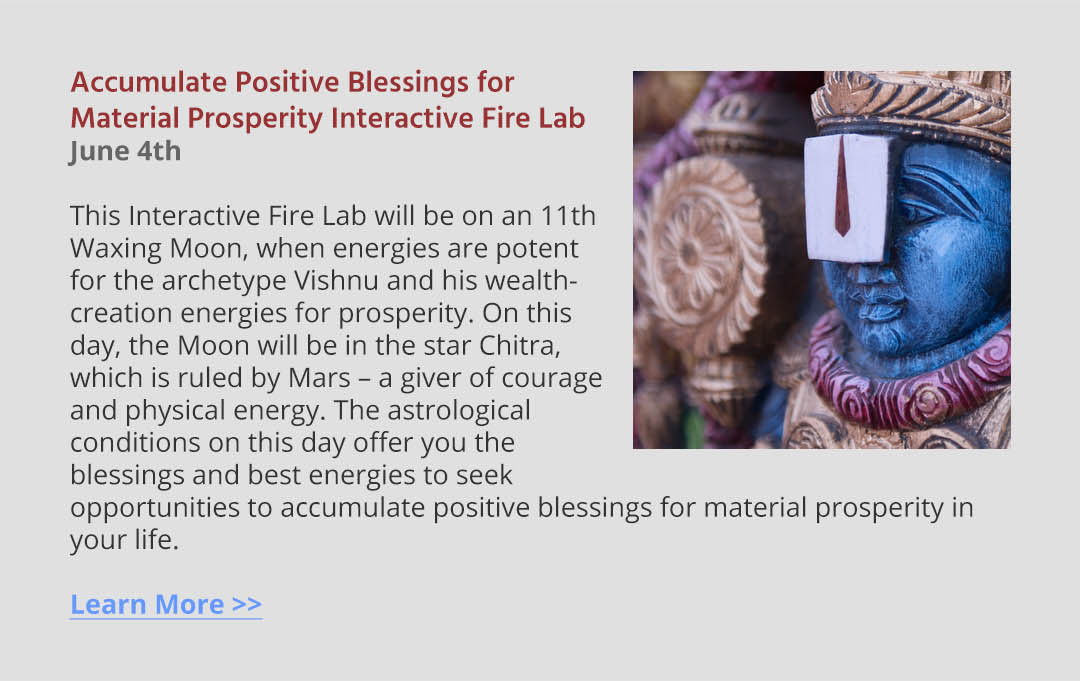 Accumulate Positive Blessings for Material Prosperity Interactive Fire Lab
June 4th

This Interactive Fire Lab will be on an 11th Waxing Moon, when energies are potent for the archetype Vishnu and his wealth-creation energies for prosperity. On this day, the Moon will be in the star Chitra, which is ruled by Mars – a giver of courage and physical energy. The astrological conditions on this day offer you the blessings and best energies to seek opportunities to accumulate positive blessings for material prosperity in your life.

Learn More >>